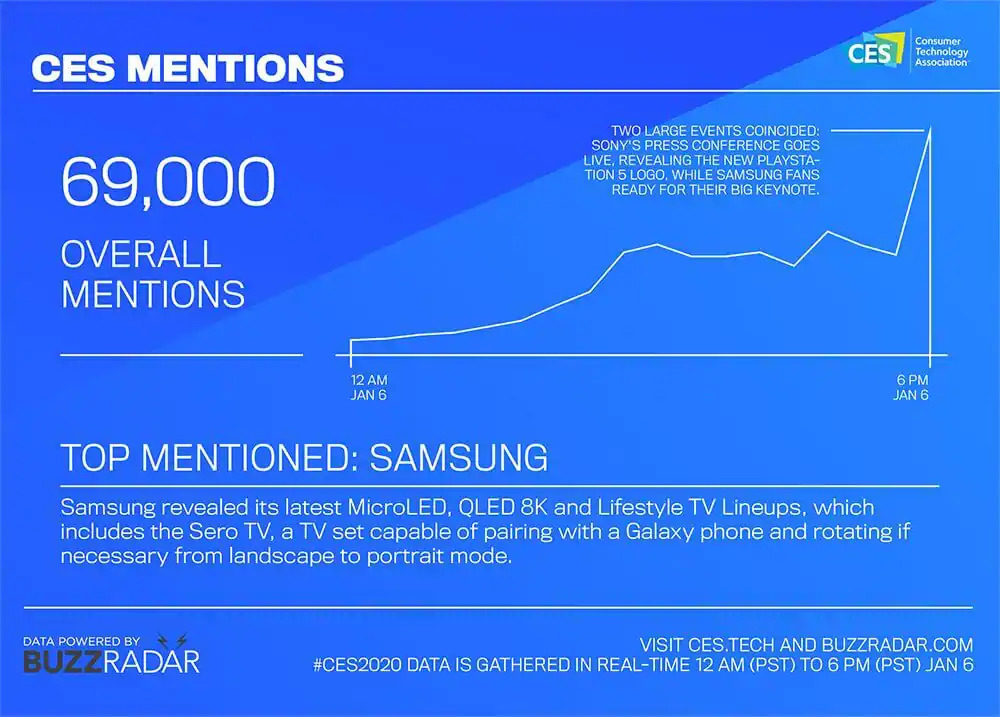 CES MENTIONS

CES Consumer Technology Association

69,000

OVERALL MENTIONS

TWO LARGE EVENTS COINCIDED: SONY'S PRESS CONFERENCE GOES LIVE, REVEALING THE NEW PLAYSTATION 5 LOGO, WHILE SAMSUNG FANS READY FOR THEIR BIG KEYNOTE.

12 AM JAN 6

6 PM JAN 6

TOP MENTIONED: SAMSUNG

Samsung revealed its latest MicroLED, QLED 8K and Lifestyle TV Lineups, which includes the Sero TV, a TV set capable of pairing with a Galaxy phone and rotating if necessary from landscape to portrait mode.

DATA POWERED BY BUZZRADAR

VISIT CES.TECH AND BUZZRADAR.COM
#CES2020 DATA IS GATHERED IN REAL-TIME 12 AM (PST) TO 6 PM (PST) JAN 6